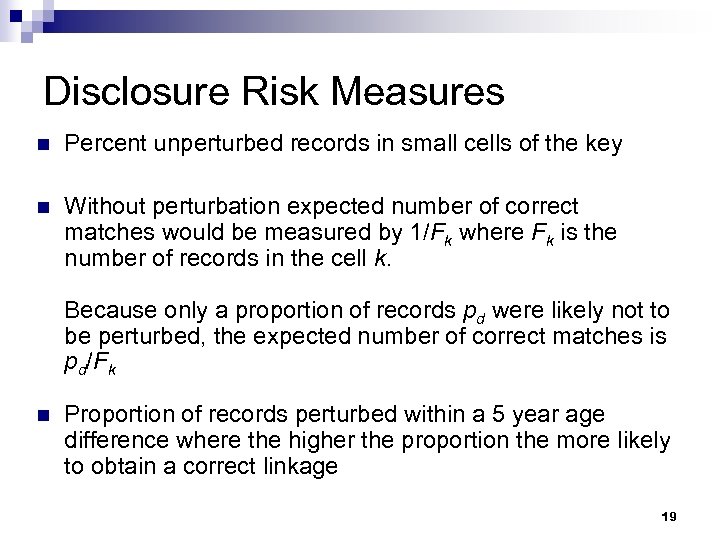 Disclosure Risk Measures

Percent unperturbed records in small cells of the key

Without perturbation expected number of correct matches would be measured by $1/F_k$ where $F_k$ is the number of records in the cell $k$.

Because only a proportion of records $p_d$ were likely not to be perturbed, the expected number of correct matches is $p_d/F_k$

Proportion of records perturbed within a 5 year age difference where the higher the proportion the more likely to obtain a correct linkage

19